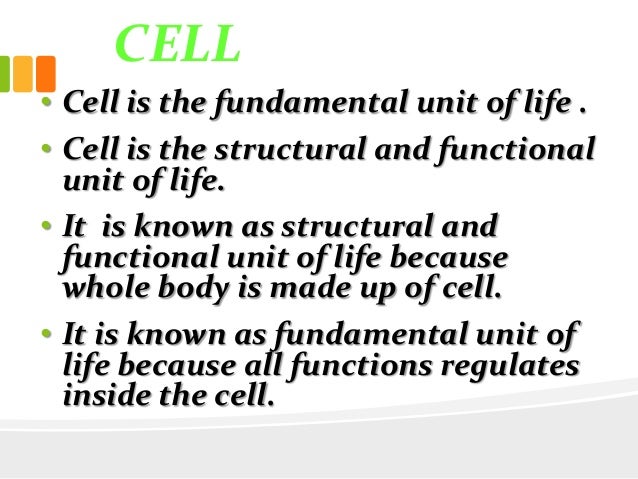 CELL

• Cell is the fundamental unit of life .
• Cell is the structural and functional unit of life.
• It is known as structural and functional unit of life because whole body is made up of cell.
• It is known as fundamental unit of life because all functions regulates inside the cell.